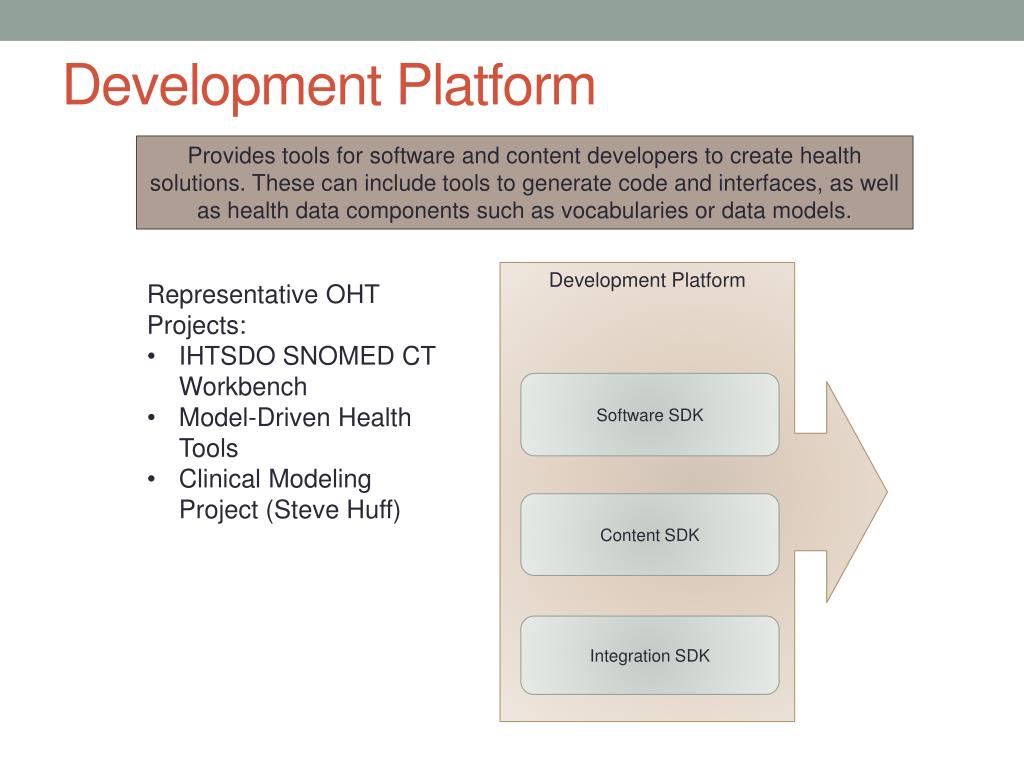 Development Platform

Provides tools for software and content developers to create health solutions. These can include tools to generate code and interfaces, as well as health data components such as vocabularies or data models.

Representative OHT Projects:
• IHTSDO SNOMED CT Workbench
• Model-Driven Health Tools
• Clinical Modeling Project (Steve Huff)

Development Platform

Software SDK

Content SDK

Integration SDK